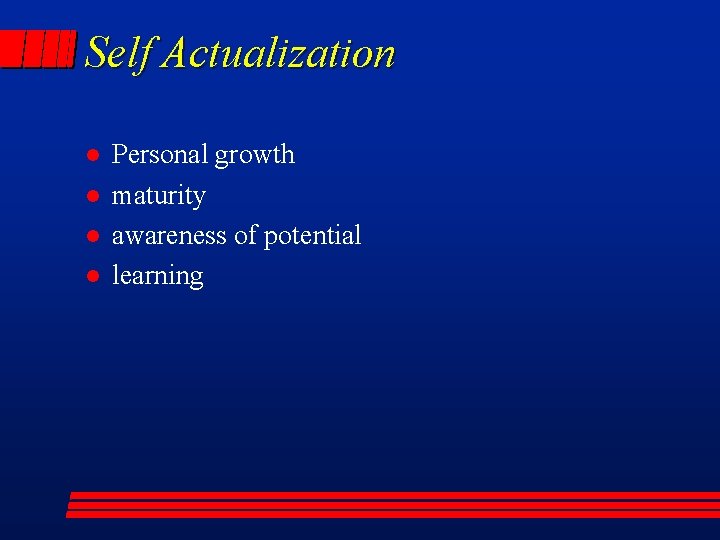 Self Actualization

- Personal growth
- maturity
- awareness of potential
- learning